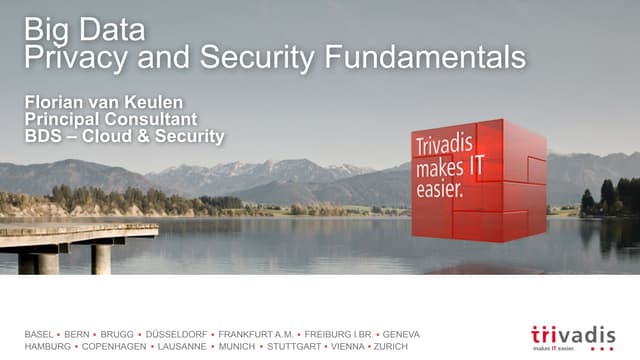 Big Data
Privacy and Security Fundamentals

Florian van Keulen
Principal Consultant
BDS – Cloud & Security

Trivadis makes IT easier.

BASEL • BERN • BRUGG • DÜSSELDORF • FRANKFURT A.M. • FREIBURG I.BR. • GENEVA
HAMBURG • COPENHAGEN • LAUSANNE • MUNICH • STUTTGART • VIENNA • ZURICH

trivadis
makes IT easier.